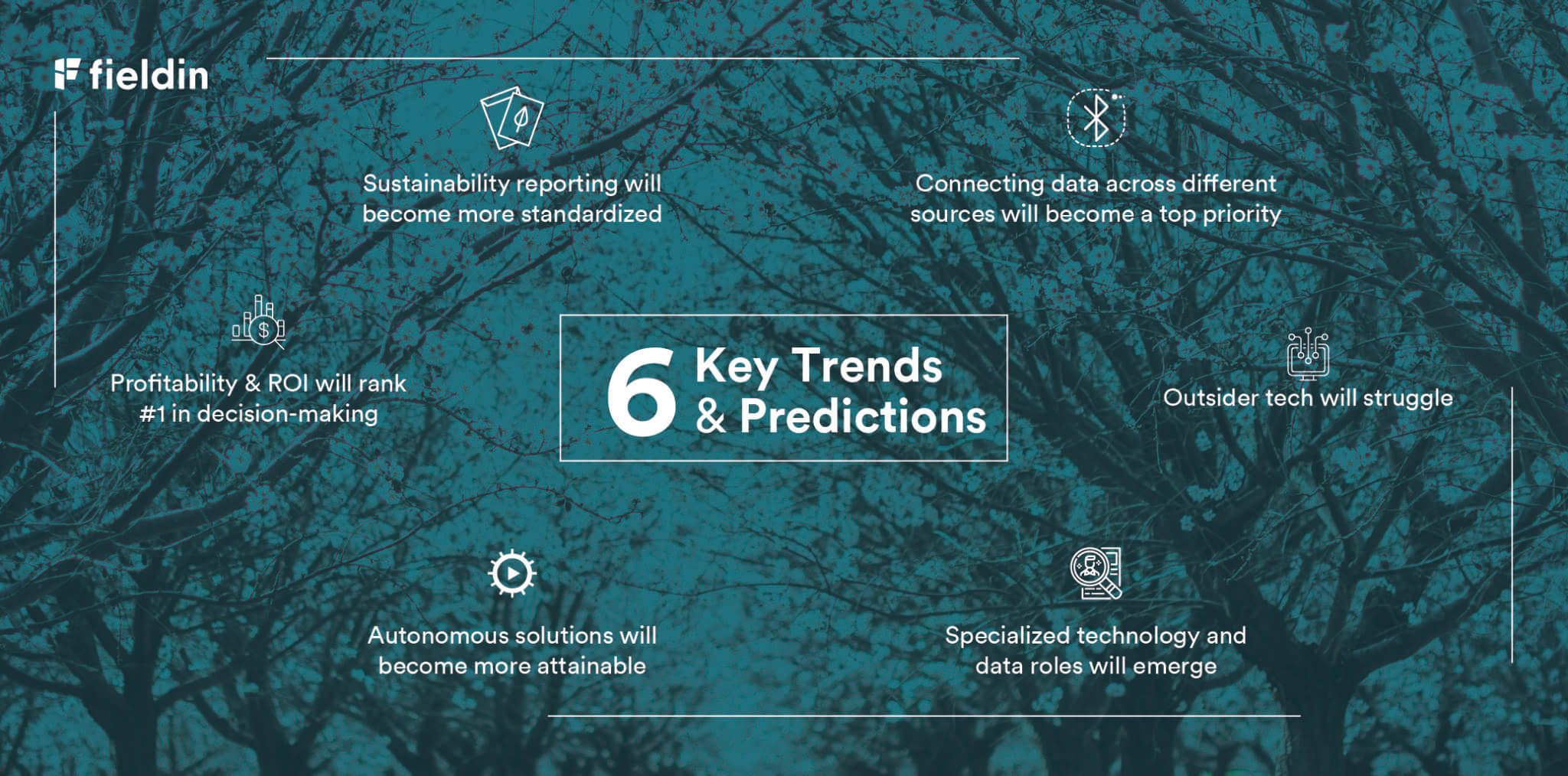 fieldin

Sustainability reporting will become more standardized

Connecting data across different sources will become a top priority

Profitability & ROI will rank #1 in decision-making

6 Key Trends & Predictions

Outsider tech will struggle

Autonomous solutions will become more attainable

Specialized technology and data roles will emerge